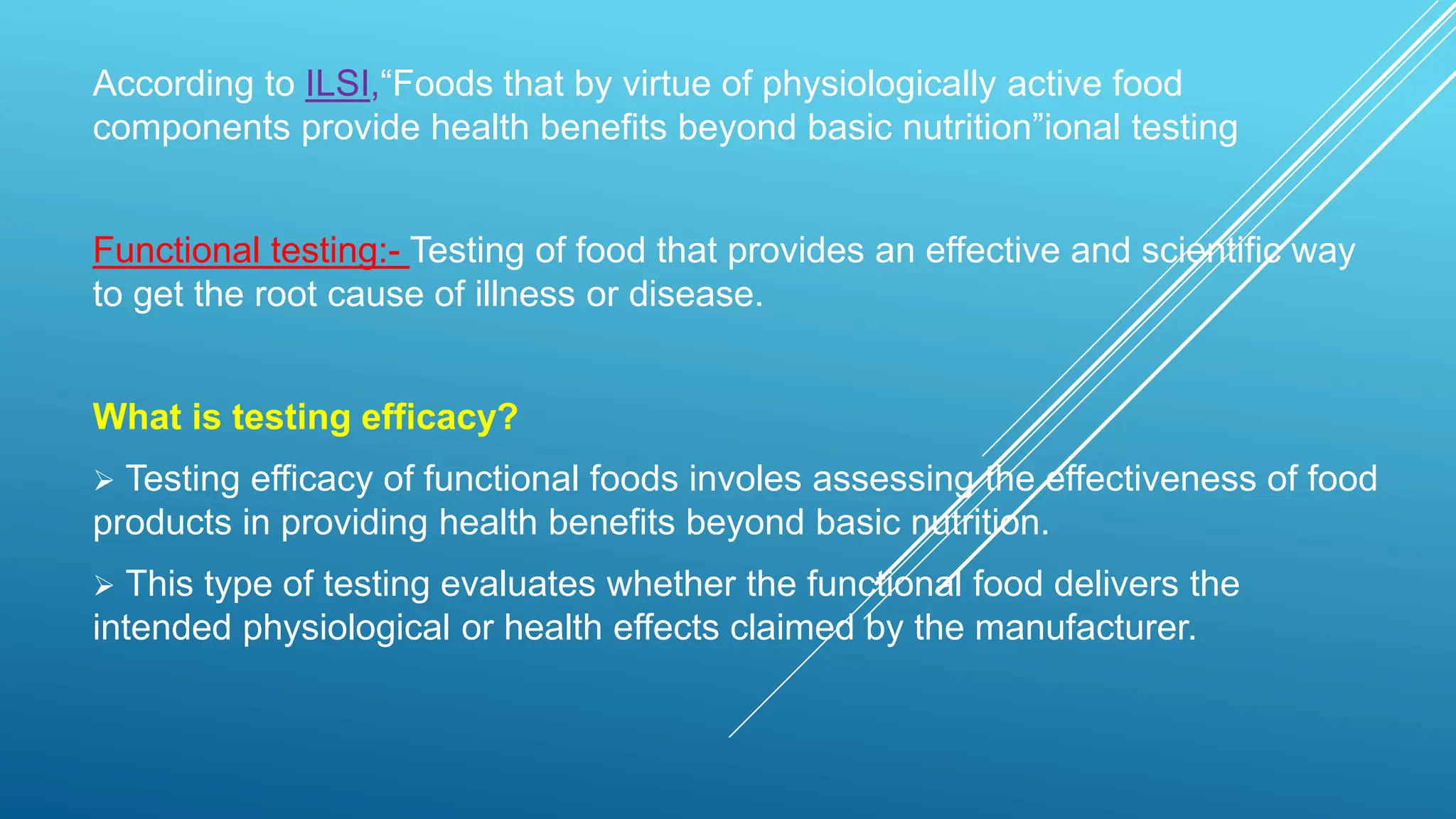 According to ILSI,“Foods that by virtue of physiologically active food components provide health benefits beyond basic nutrition”ional testing

Functional testing:- Testing of food that provides an effective and scientific way to get the root cause of illness or disease.

What is testing efficacy?

➢ Testing efficacy of functional foods involes assessing the effectiveness of food products in providing health benefits beyond basic nutrition.

➢ This type of testing evaluates whether the functional food delivers the intended physiological or health effects claimed by the manufacturer.